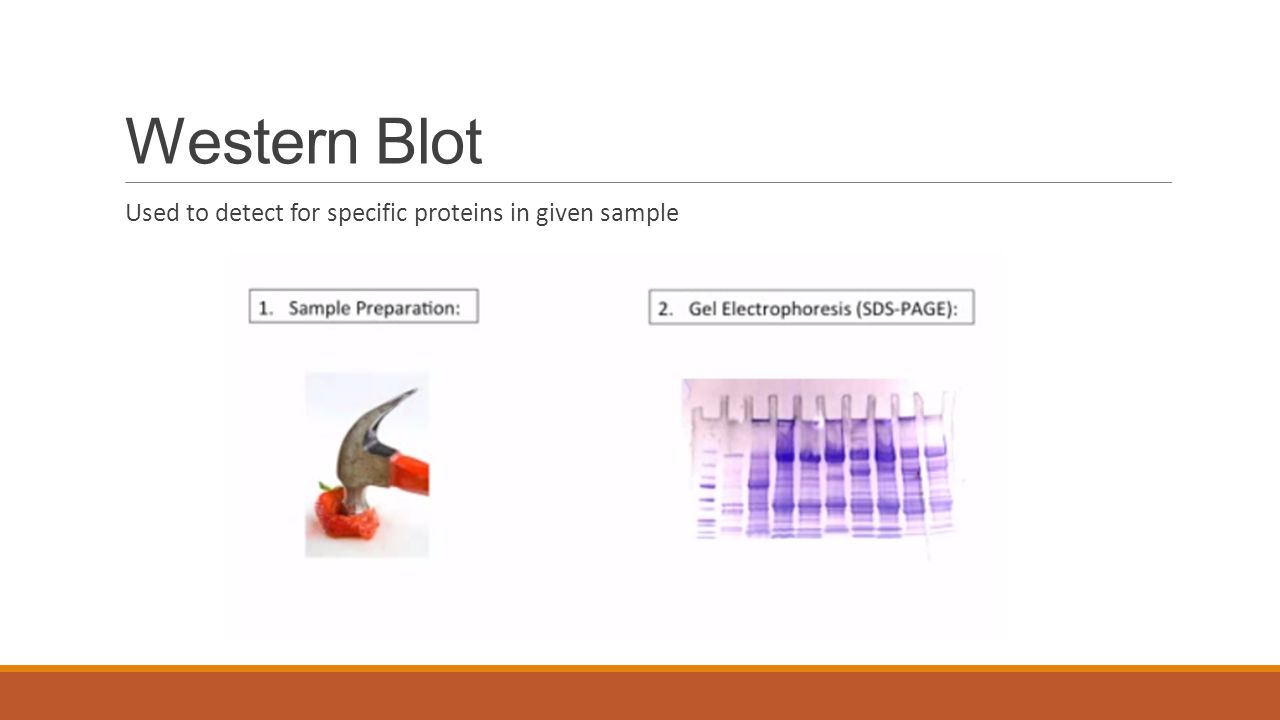 Western Blot

Used to detect for specific proteins in given sample

1. Sample Preparation:

2. Gel Electrophoresis (SDS-PAGE):